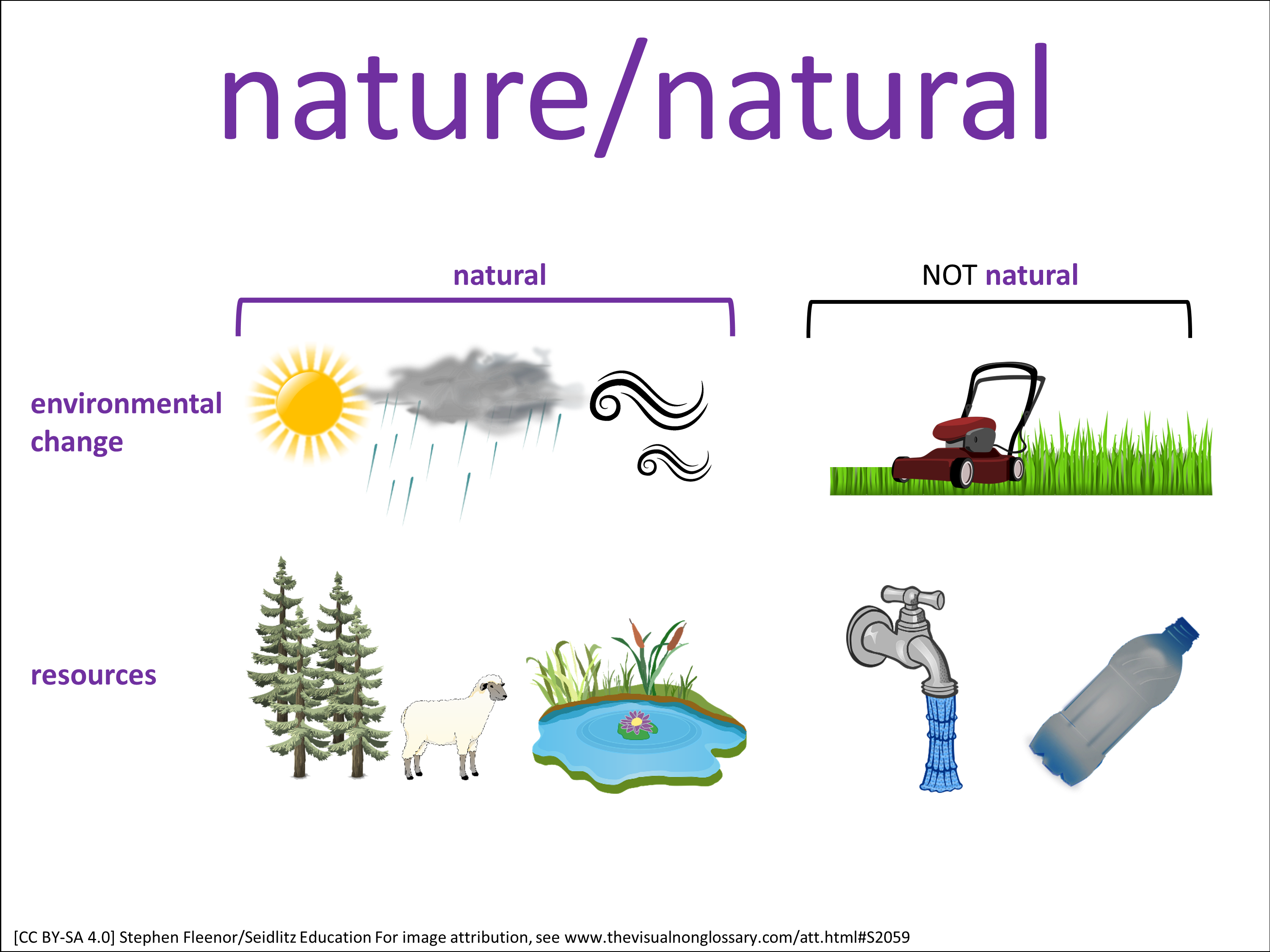 nature/natural

natural

NOT natural

environmental change

resources

[CC BY-SA 4.0] Stephen Fleenor/Seidlitz Education For image attribution, see www.thevisualnonglossary.com/att.html#S2059